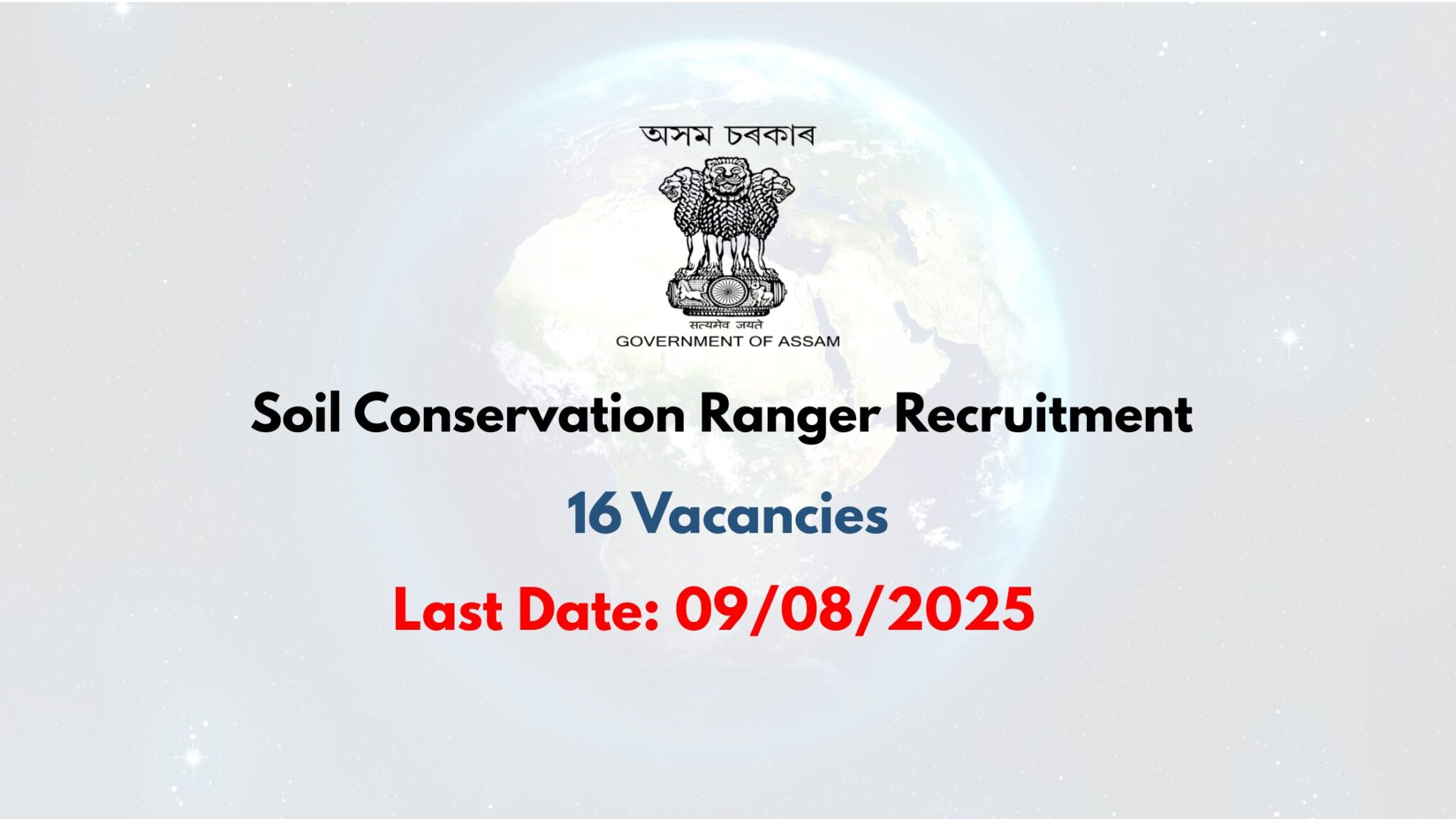 অসম চৰকাৰ

सत्यमेव जयते
GOVERNMENT OF ASSAM

Soil Conservation Ranger Recruitment

16 Vacancies

Last Date: 09/08/2025